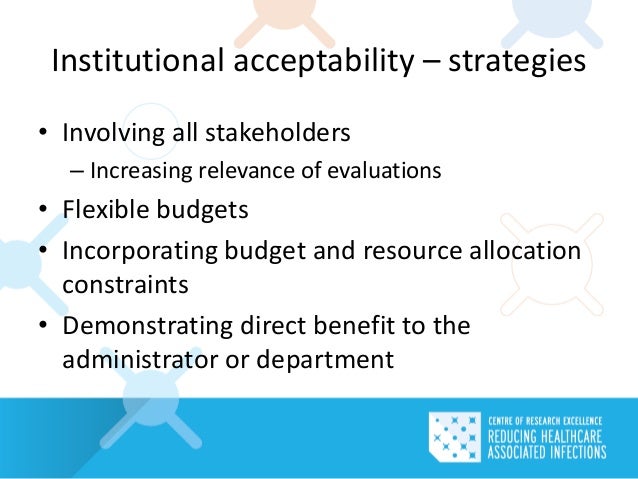 Institutional acceptability – strategies

• Involving all stakeholders
– Increasing relevance of evaluations
• Flexible budgets
• Incorporating budget and resource allocation constraints
• Demonstrating direct benefit to the administrator or department

CENTRE OF RESEARCH EXCELLENCE
REDUCING HEALTHCARE ASSOCIATED INFECTIONS